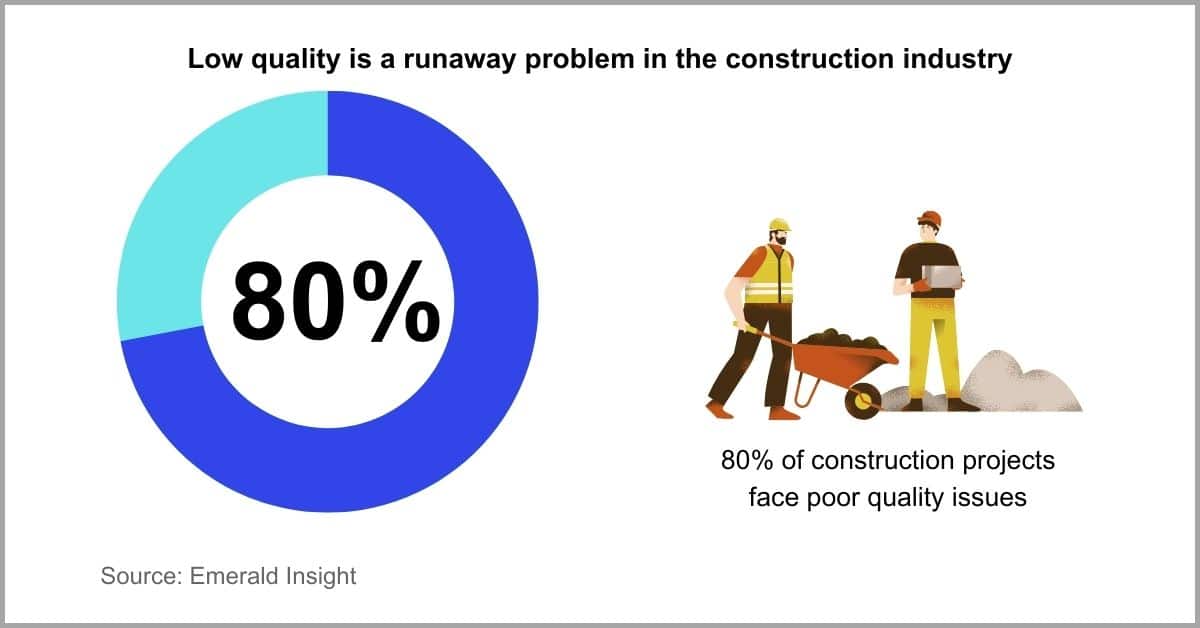 Low quality is a runaway problem in the construction industry

80%

80% of construction projects face poor quality issues

Source: Emerald Insight